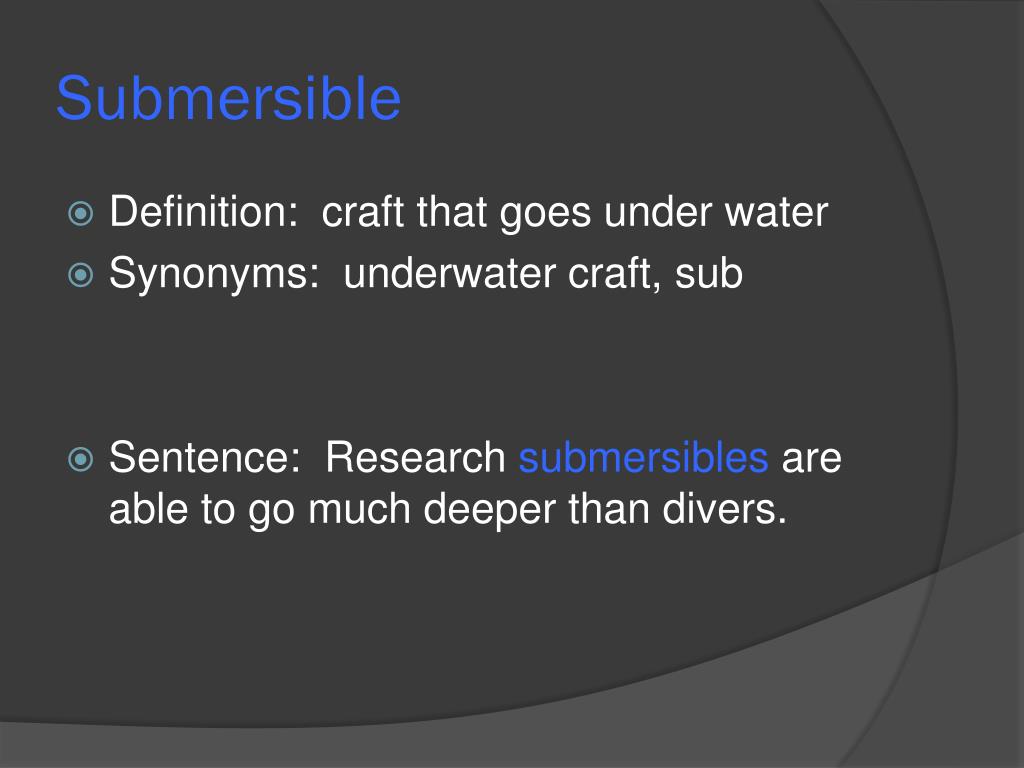 Submersible

Definition: craft that goes under water
Synonyms: underwater craft, sub

Sentence: Research submersibles are able to go much deeper than divers.